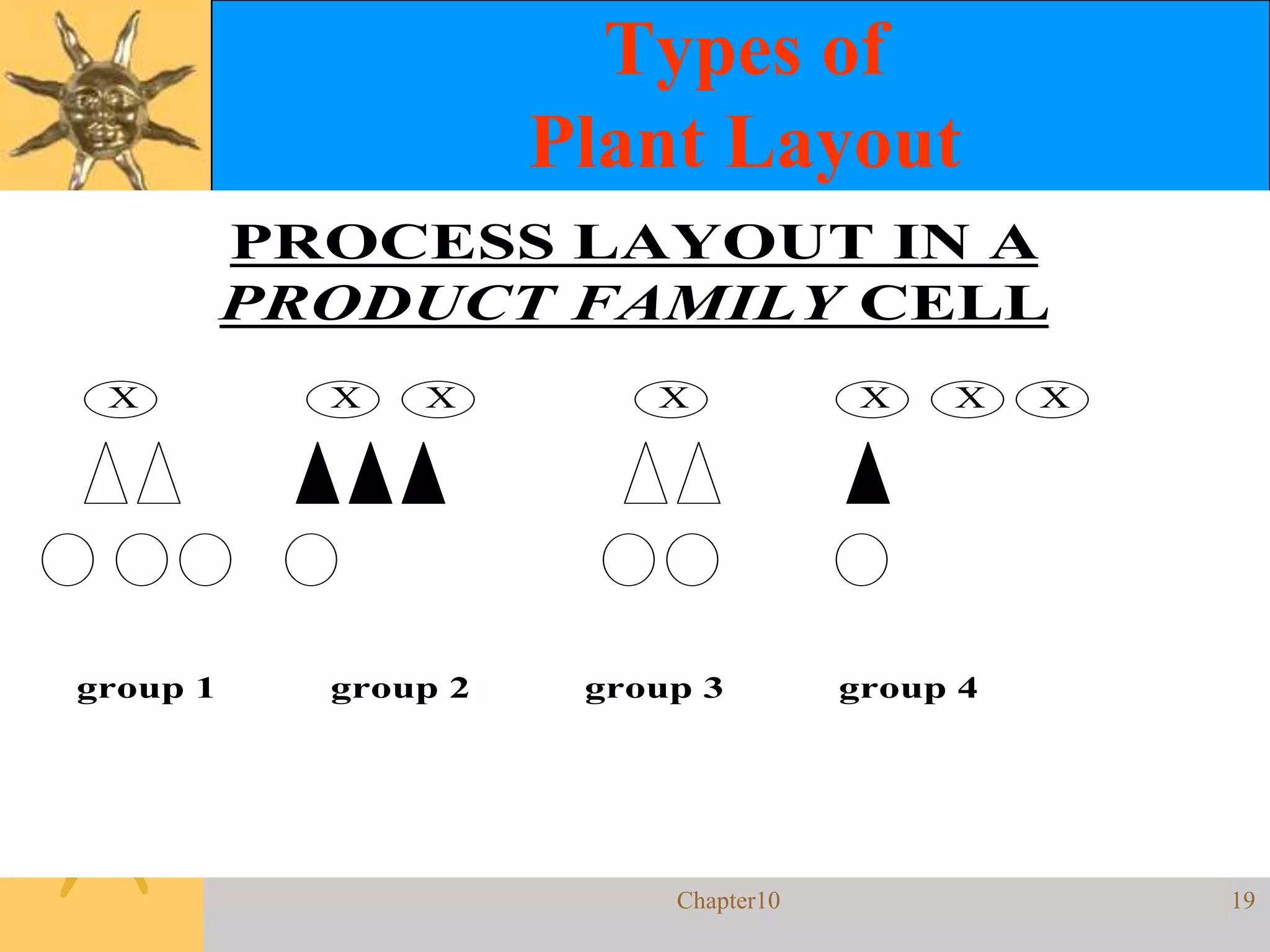 Types of
Plant Layout

PROCESS LAYOUT IN A
PRODUCT FAMILY CELL

X X X X X X X

group 1 group 2 group 3 group 4

Chapter10

19